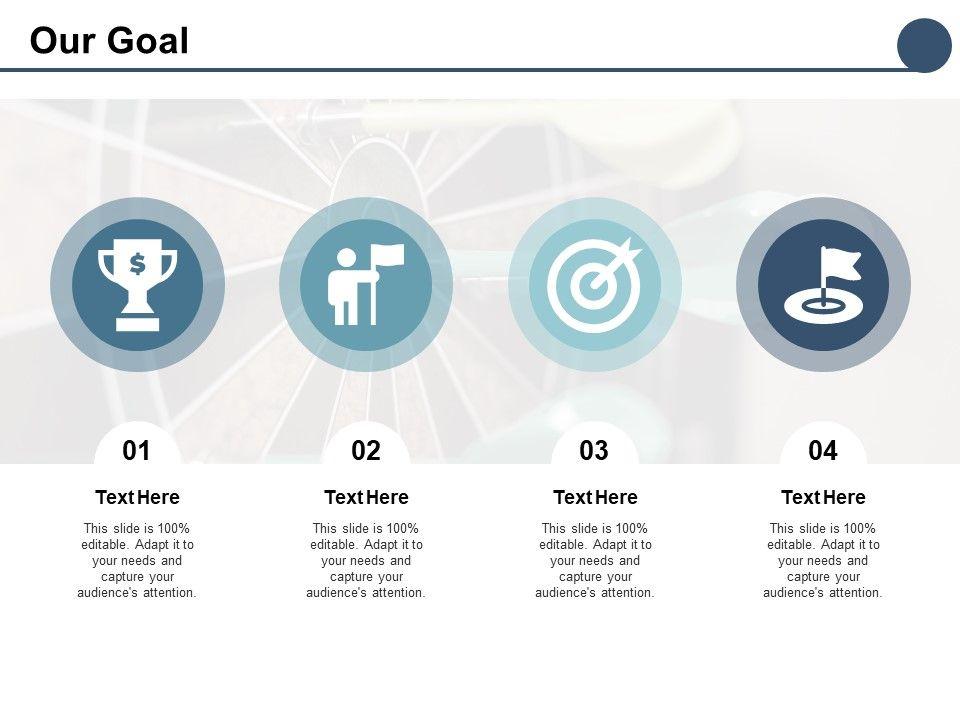 Our Goal

$

01

Text Here

This slide is 100% editable. Adapt it to your needs and capture your audience's attention.

02

Text Here

This slide is 100% editable. Adapt it to your needs and capture your audience's attention.

03

Text Here

This slide is 100% editable. Adapt it to your needs and capture your audience's attention.

04

Text Here

This slide is 100% editable. Adapt it to your needs and capture your audience's attention.